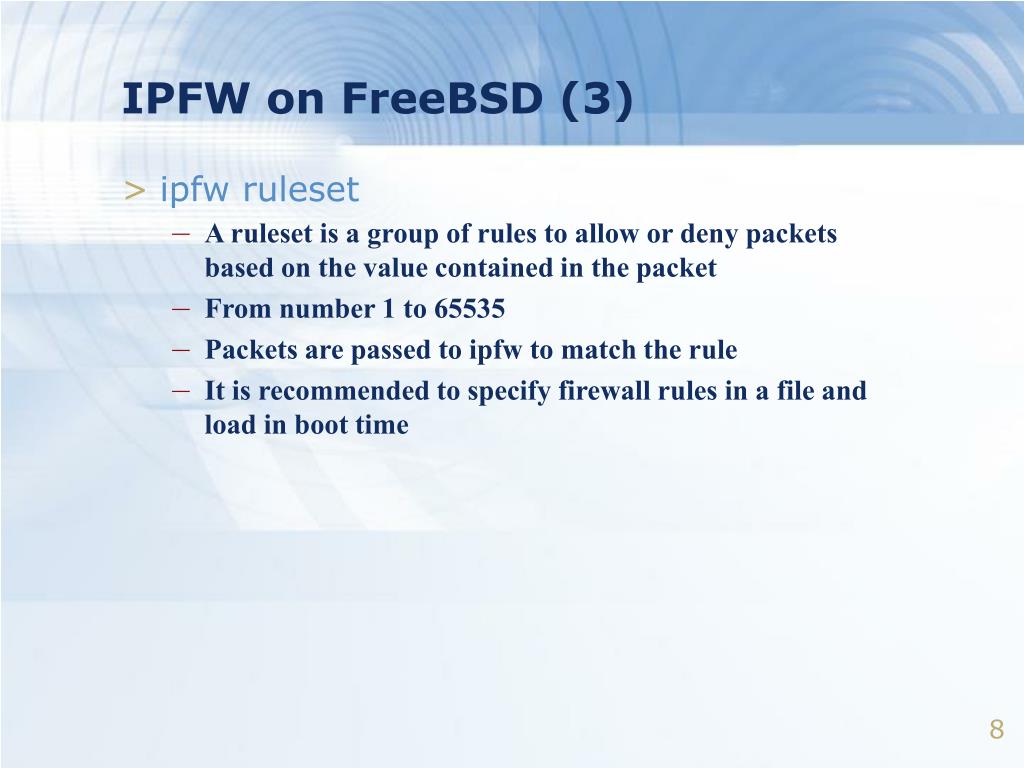 IPFW on FreeBSD (3)

> ipfw ruleset

– A ruleset is a group of rules to allow or deny packets based on the value contained in the packet

– From number 1 to 65535

– Packets are passed to ipfw to match the rule

– It is recommended to specify firewall rules in a file and load in boot time

8